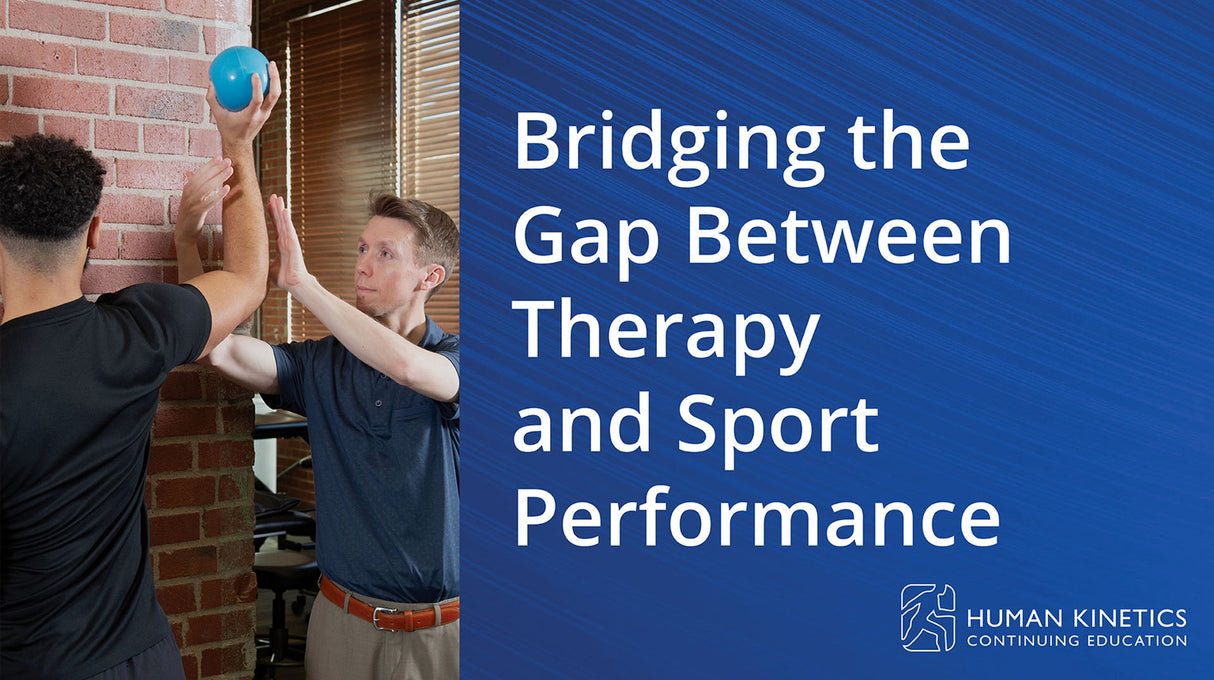 Bridging the Gap Between Therapy and Sport Performance

HUMAN KINETICS
CONTINUING EDUCATION